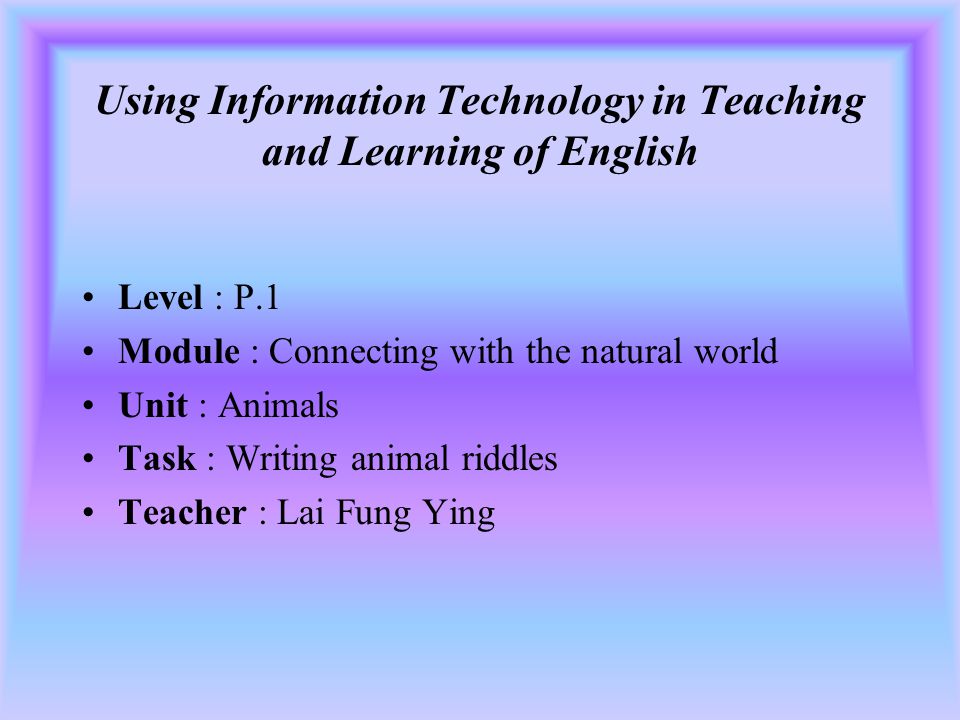 Using Information Technology in Teaching and Learning of English

• Level : P.1
• Module : Connecting with the natural world
• Unit : Animals
• Task : Writing animal riddles
• Teacher : Lai Fung Ying